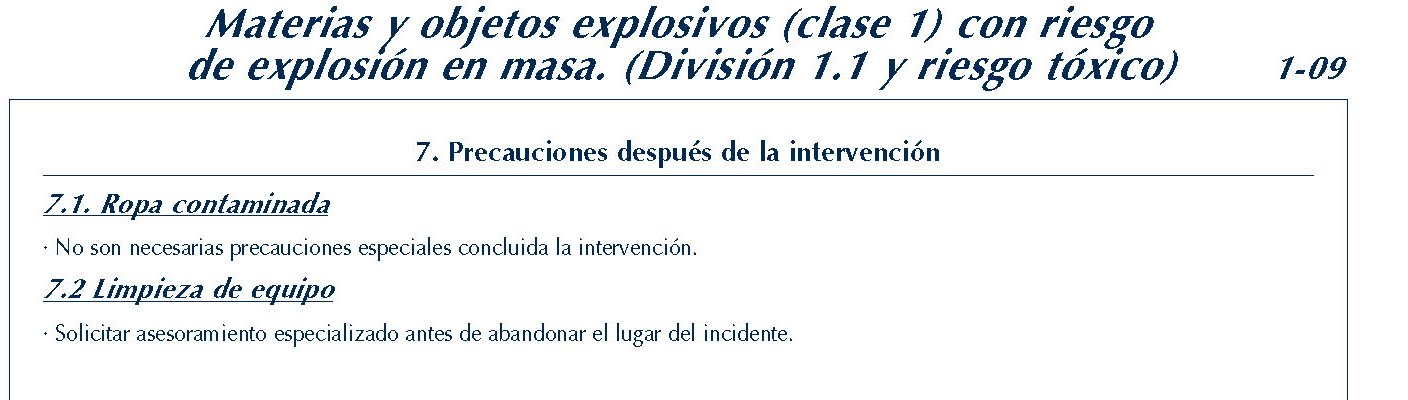 Materias y objetos explosivos (clase 1) con riesgo de explosión en masa. (División 1.1 y riesgo tóxico)

1-09

7. Precauciones después de la intervención

7.1. Ropa contaminada

· No son necesarias precauciones especiales concluida la intervención.

7.2 Limpieza de equipo

· Solicitar asesoramiento especializado antes de abandonar el lugar del incidente.